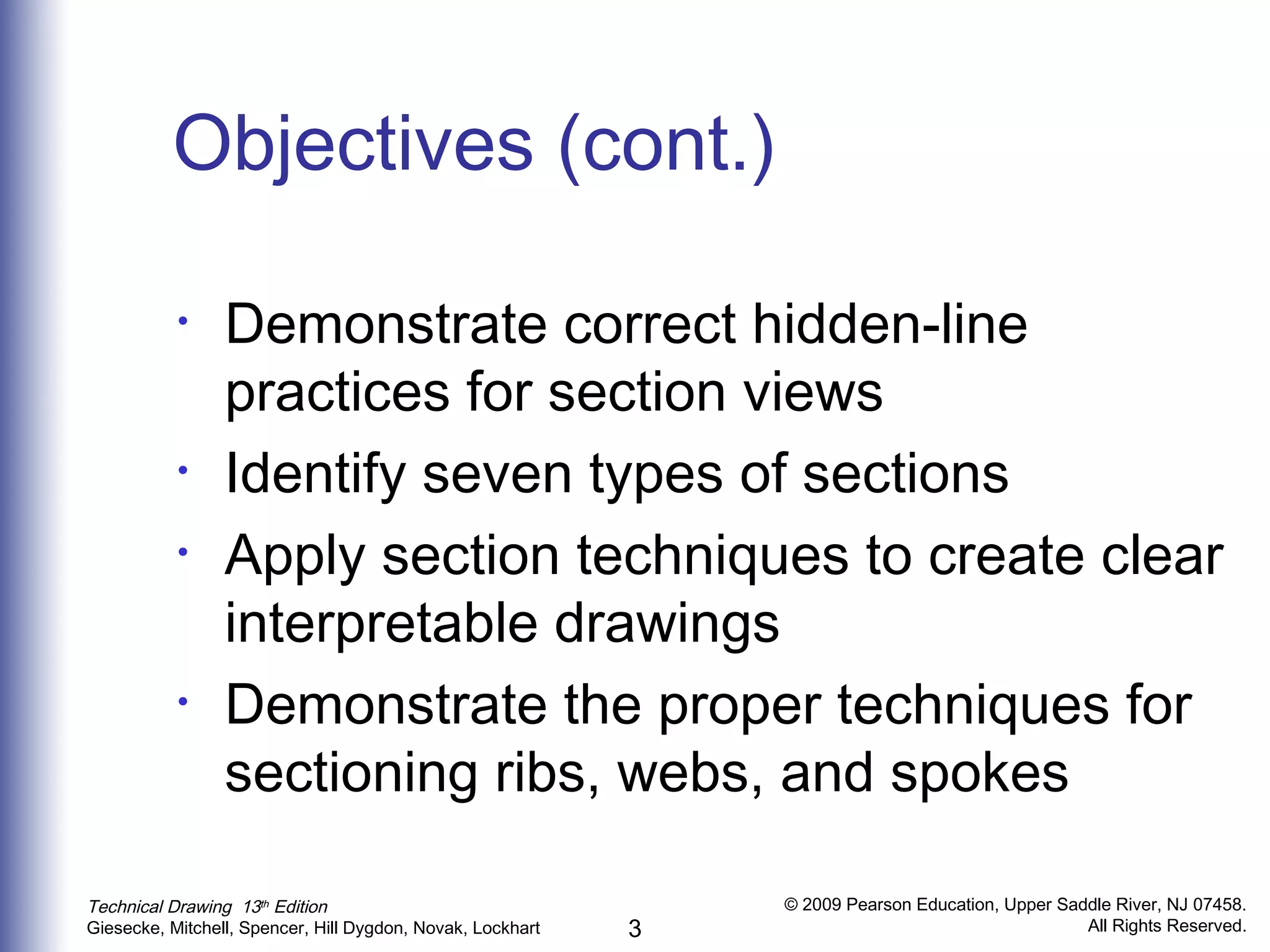 Objectives (cont.)

• Demonstrate correct hidden-line practices for section views
• Identify seven types of sections
• Apply section techniques to create clear interpretable drawings
• Demonstrate the proper techniques for sectioning ribs, webs, and spokes

Technical Drawing 13th Edition
Giesecke, Mitchell, Spencer, Hill Dygdon, Novak, Lockhart

3

© 2009 Pearson Education, Upper Saddle River, NJ 07458.
All Rights Reserved.